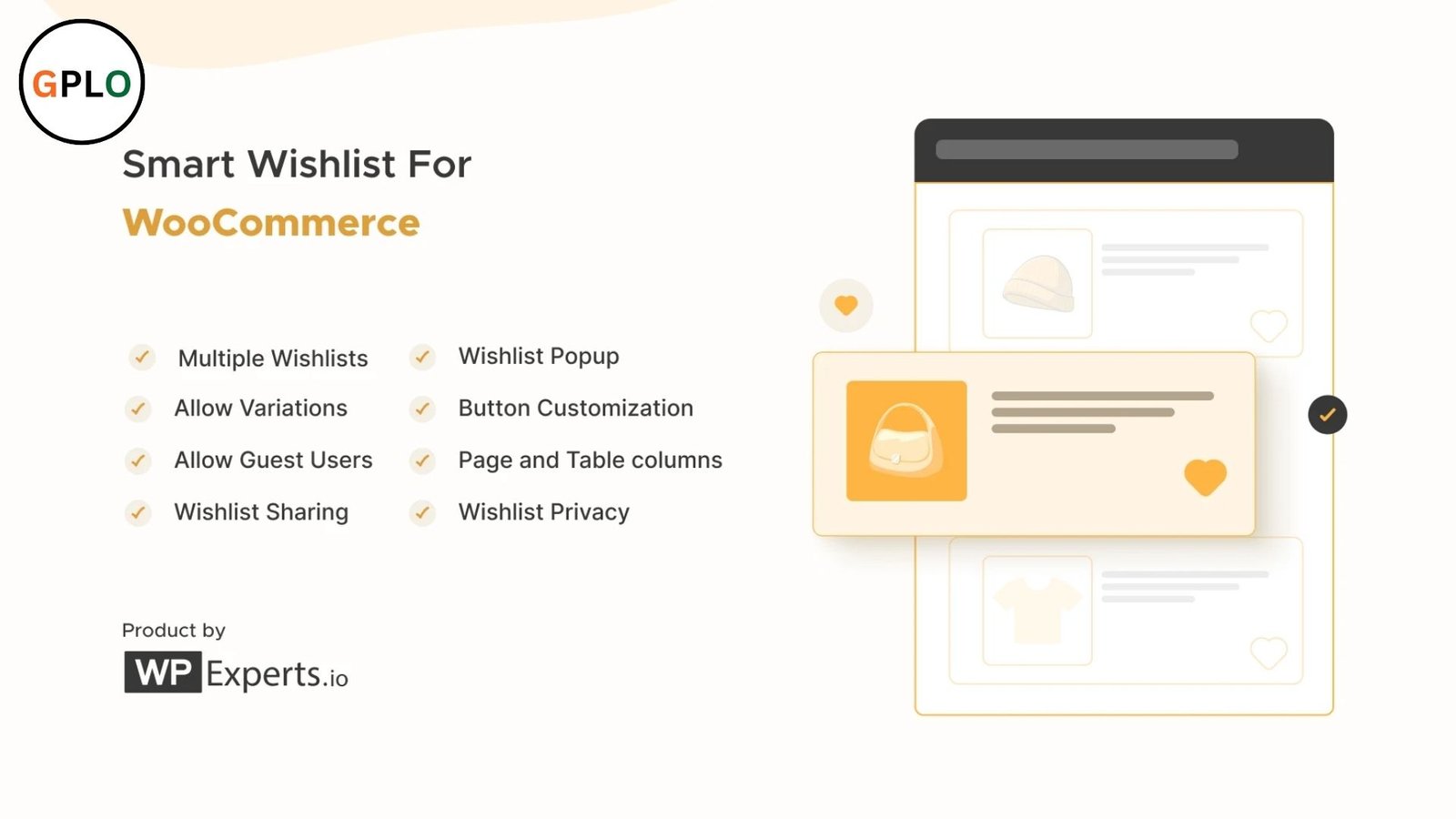 GPLO

Smart Wishlist For

WooCommerce

Multiple Wishlists
Allow Variations
Allow Guest Users
Wishlist Sharing

Wishlist Popup
Button Customization
Page and Table columns
Wishlist Privacy

Product by

WP Experts.io